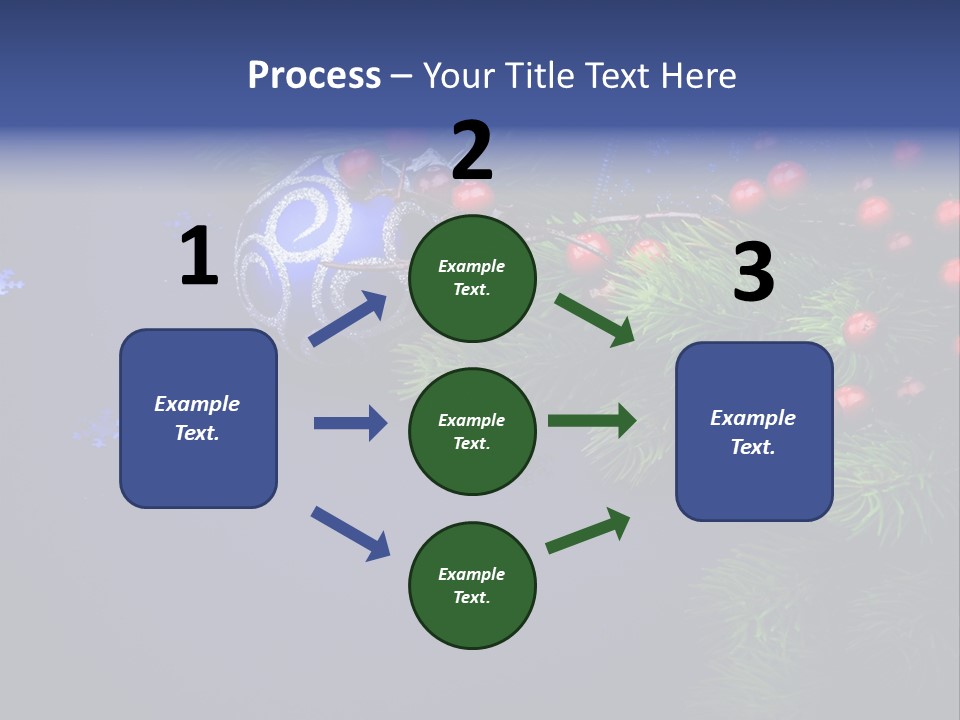 Process – Your Title Text Here

1

Example Text.

2

Example Text.

Example Text.

Example Text.

3

Example Text.